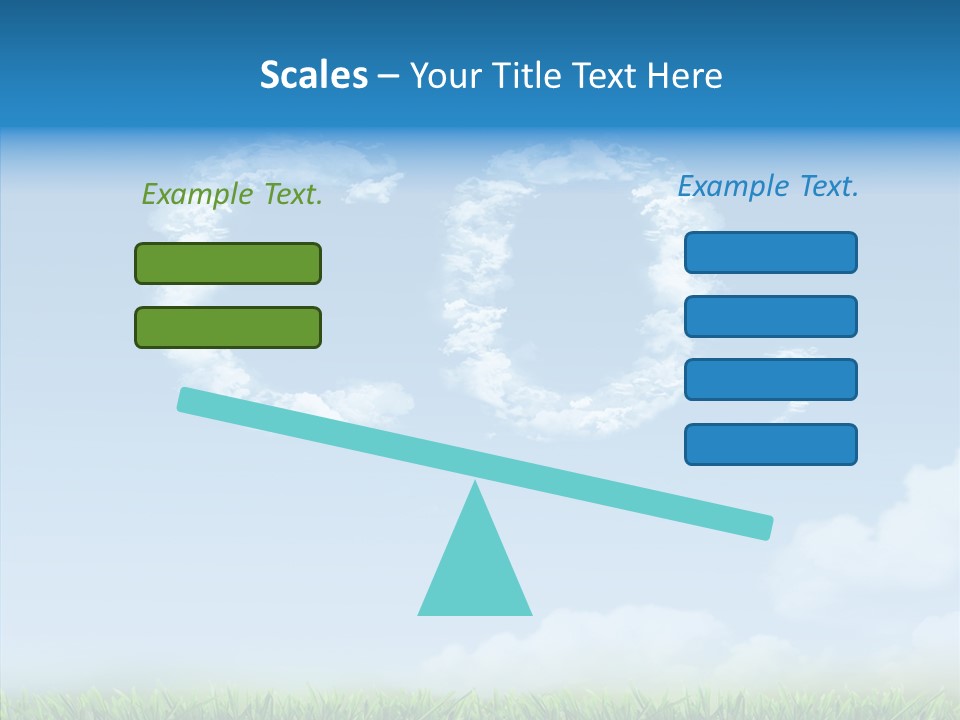 Scales – Your Title Text Here

Example Text.

Example Text.